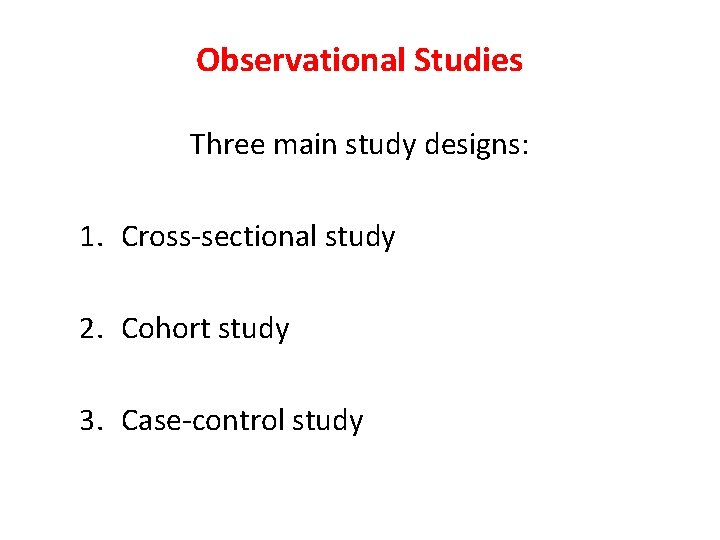 Observational Studies

Three main study designs:

1. Cross-sectional study

2. Cohort study

3. Case-control study